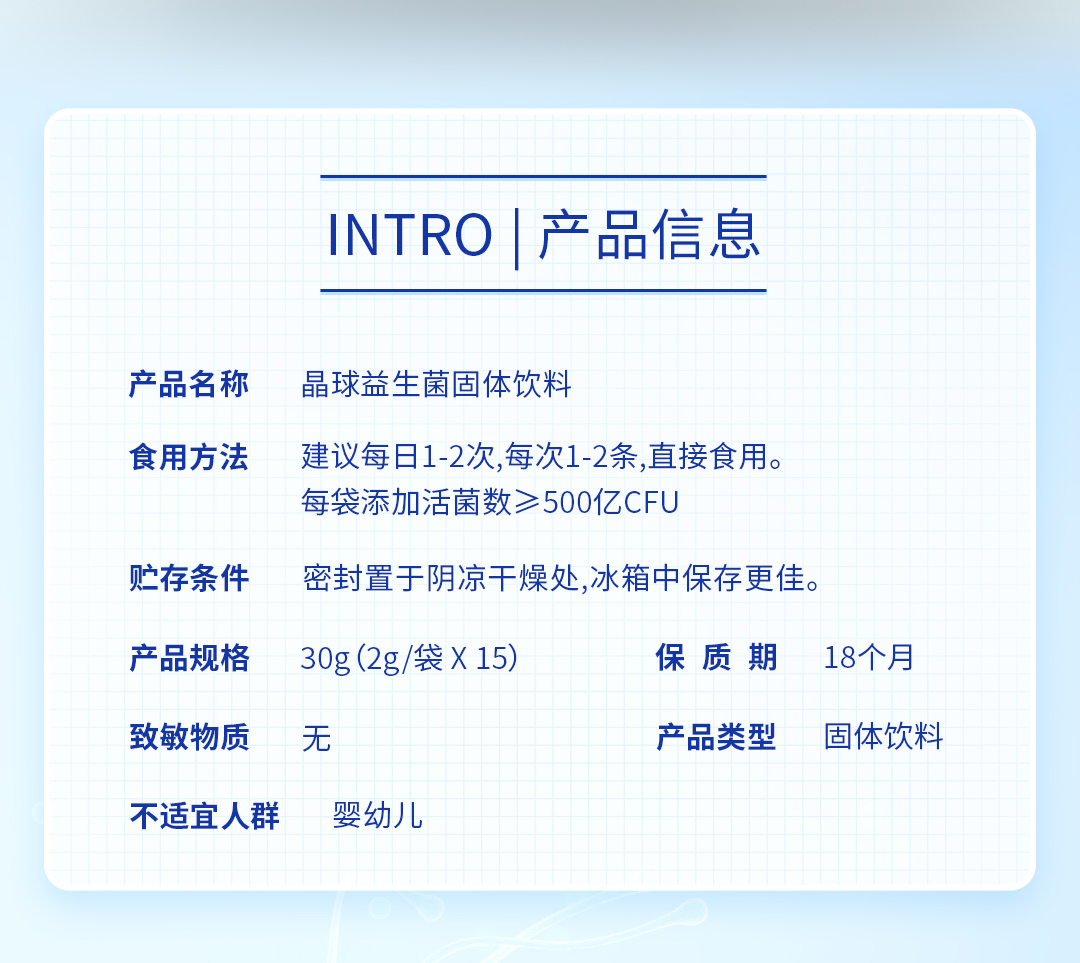 INTRO | 产品信息

产品名称 晶球益生菌固体饮料

食用方法 建议每日1-2次,每次1-2条,直接食用。
每袋添加活菌数≥500亿CFU

贮存条件 密封置于阴凉干燥处,冰箱中保存更佳。

产品规格 30g (2g/袋 X 15)

保 质 期 18个月

致敏物质 无

产品类型 固体饮料

不适宜人群 婴幼儿